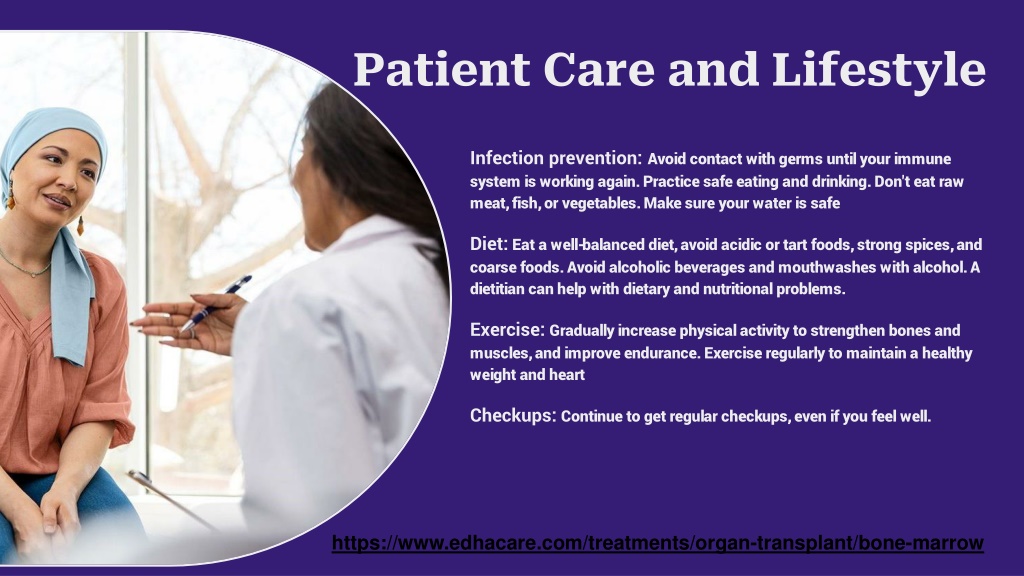 Patient Care and Lifestyle

Infection prevention: Avoid contact with germs until your immune system is working again. Practice safe eating and drinking. Don't eat raw meat, fish, or vegetables. Make sure your water is safe

Diet: Eat a well-balanced diet, avoid acidic or tart foods, strong spices, and coarse foods. Avoid alcoholic beverages and mouthwashes with alcohol. A dietitian can help with dietary and nutritional problems.

Exercise: Gradually increase physical activity to strengthen bones and muscles, and improve endurance. Exercise regularly to maintain a healthy weight and heart

Checkups: Continue to get regular checkups, even if you feel well.

https://www.edhacare.com/treatments/organ-transplant/bone-marrow